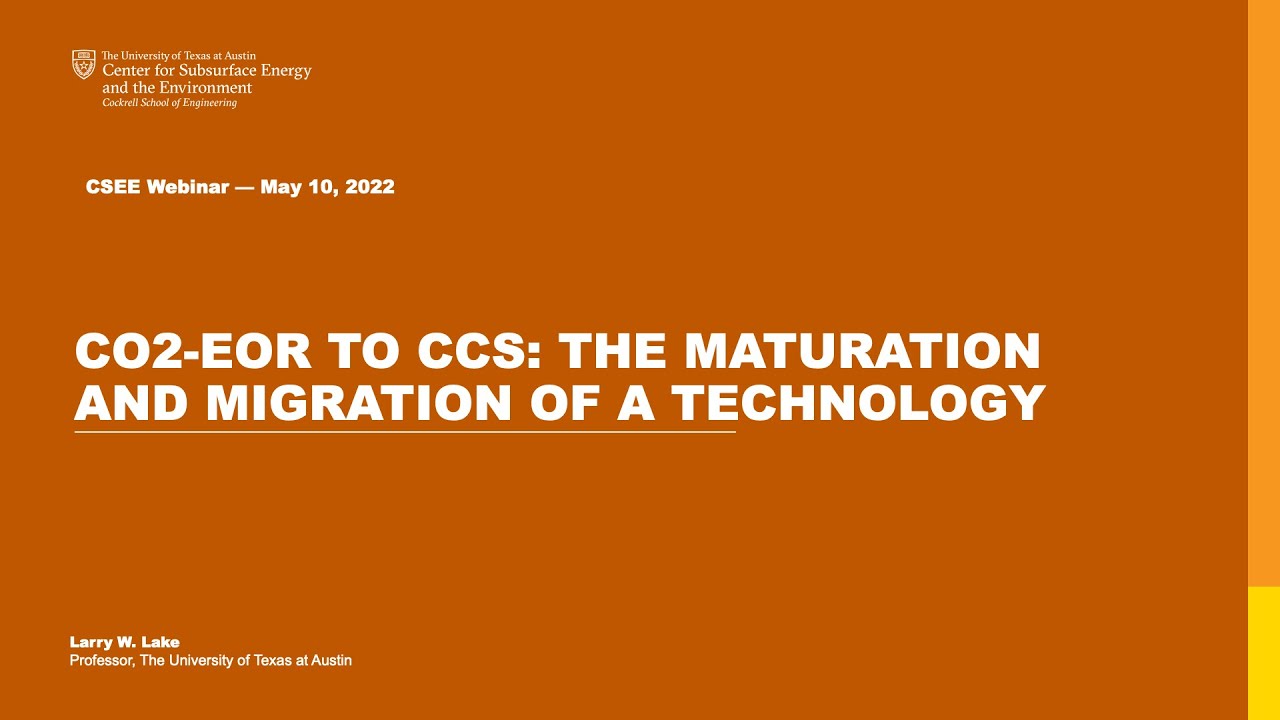 The University of Texas at Austin
Center for Subsurface Energy and the Environment
Cockrell School of Engineering

CSEE Webinar — May 10, 2022

CO2-EOR TO CCS: THE MATURATION AND MIGRATION OF A TECHNOLOGY

Larry W. Lake
Professor, The University of Texas at Austin